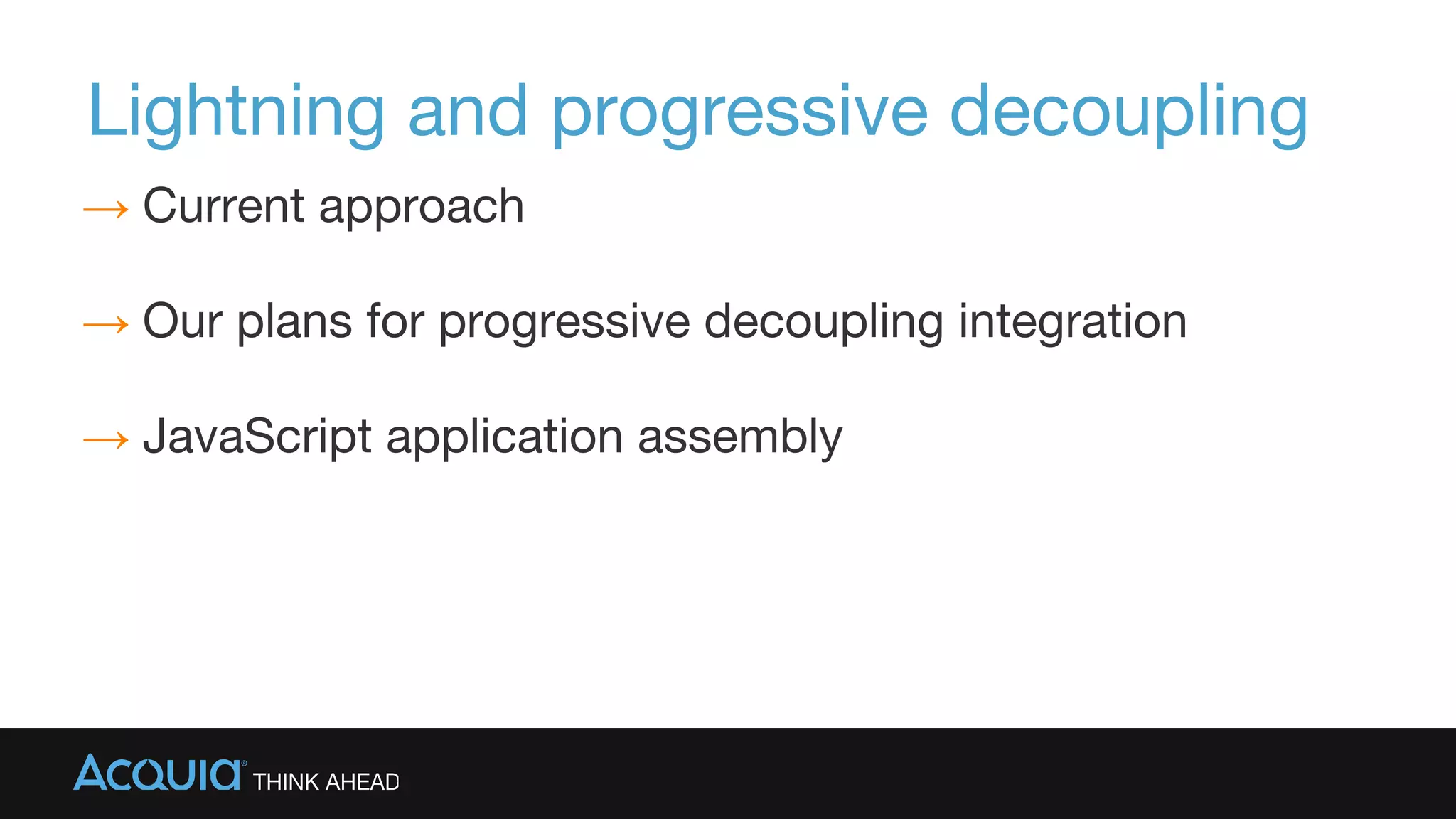 Lightning and progressive decoupling

→ Current approach

→ Our plans for progressive decoupling integration

→ JavaScript application assembly

ACQUIA® THINK AHEAD